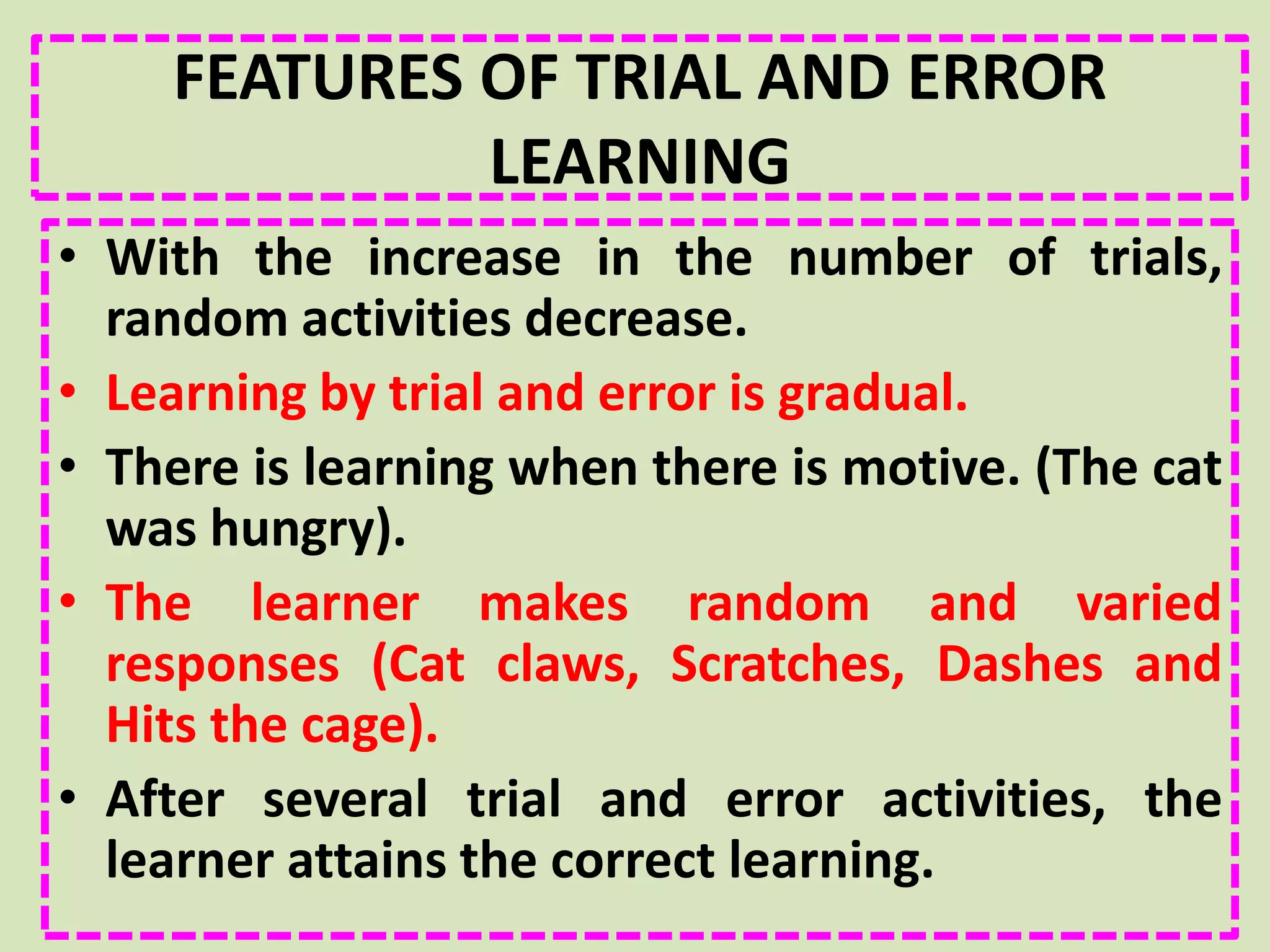 FEATURES OF TRIAL AND ERROR LEARNING

• With the increase in the number of trials, random activities decrease.
• Learning by trial and error is gradual.
• There is learning when there is motive. (The cat was hungry).
• The learner makes random and varied responses (Cat claws, Scratches, Dashes and Hits the cage).
• After several trial and error activities, the learner attains the correct learning.